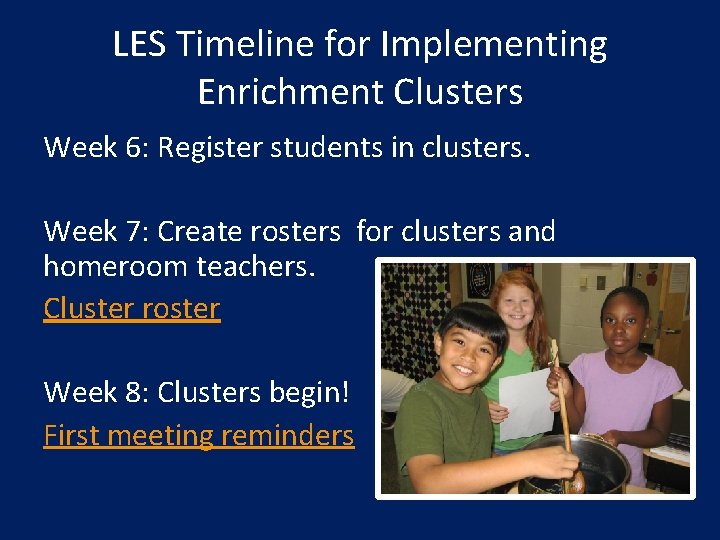 LES Timeline for Implementing Enrichment Clusters

Week 6: Register students in clusters.

Week 7: Create rosters for clusters and homeroom teachers.

Cluster roster

Week 8: Clusters begin!

First meeting reminders